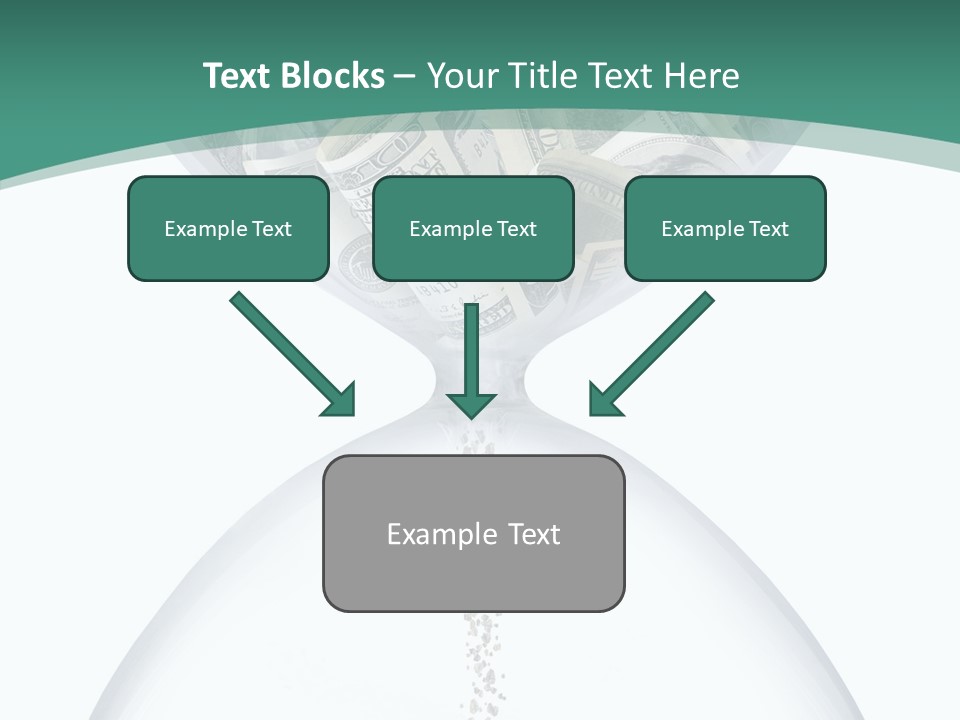 Text Blocks – Your Title Text Here

Example Text

Example Text

Example Text

Example Text